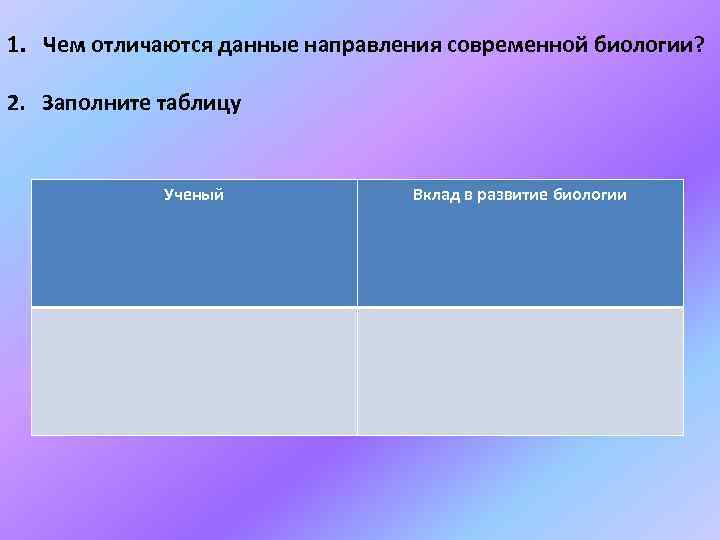 1. Чем отличаются данные направления современной биологии?

2. Заполните таблицу

| Ученый | Вклад в развитие биологии |
|---|---|
| | |